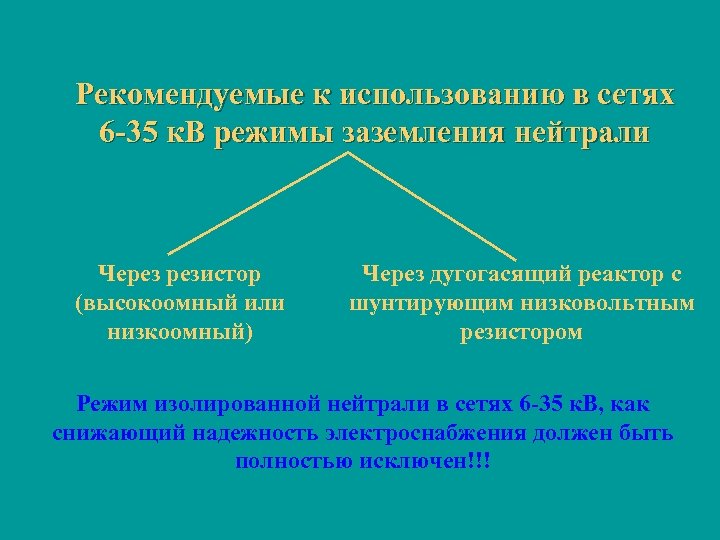 Рекомендуемые к использованию в сетях 6-35 кВ режимы заземления нейтрали

Через резистор (высокоомный или низкоомный)

Через дугогасящий реактор с шунтирующим низковольтным резистором

Режим изолированной нейтрали в сетях 6-35 кВ, как снижающий надежность электроснабжения должен быть полностью исключен!!!